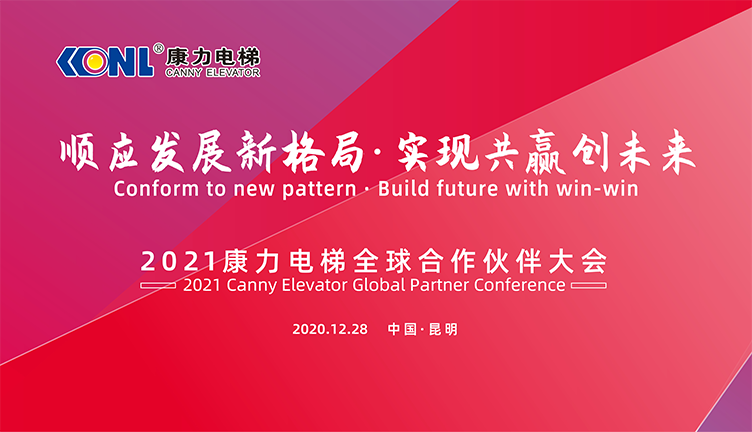 KONL® 康力电梯
CANNY ELEVATOR

顺应发展新格局·实现共赢创未来
Conform to new pattern · Build future with win-win

2021康力电梯全球合作伙伴大会
2021 Canny Elevator Global Partner Conference

2020.12.28 中国·昆明